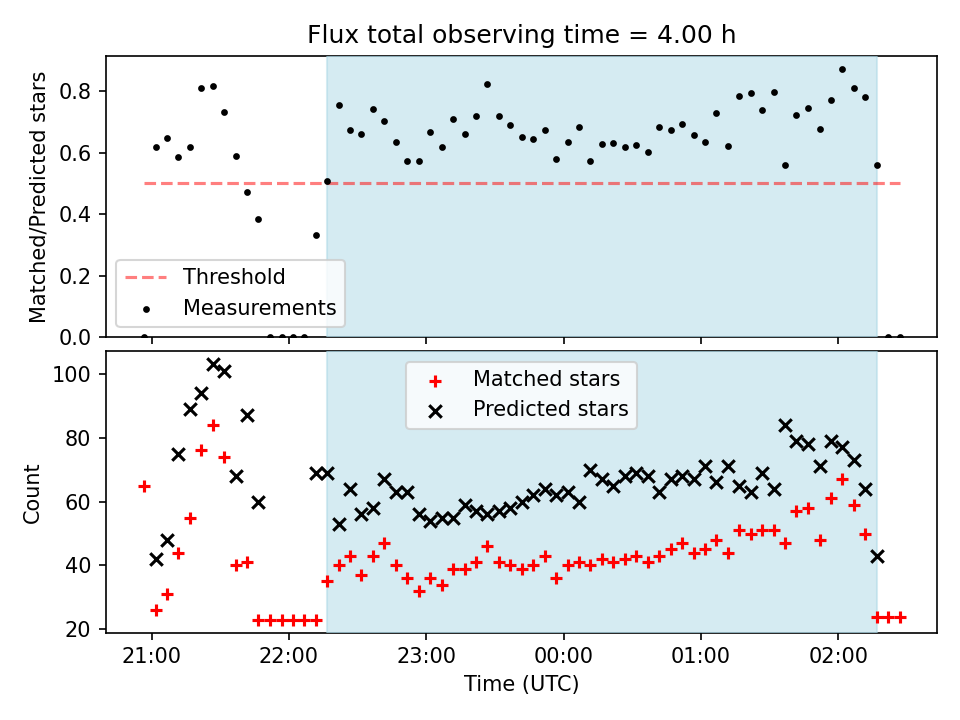 Flux total observing time = 4.00 h

Matched/Predicted stars

0.8
0.6
0.4
0.2
0.0

Threshold
Measurements

Count

100
80
60
40
20

Matched stars
Predicted stars

21:00
22:00
23:00
00:00
01:00
02:00

Time (UTC)